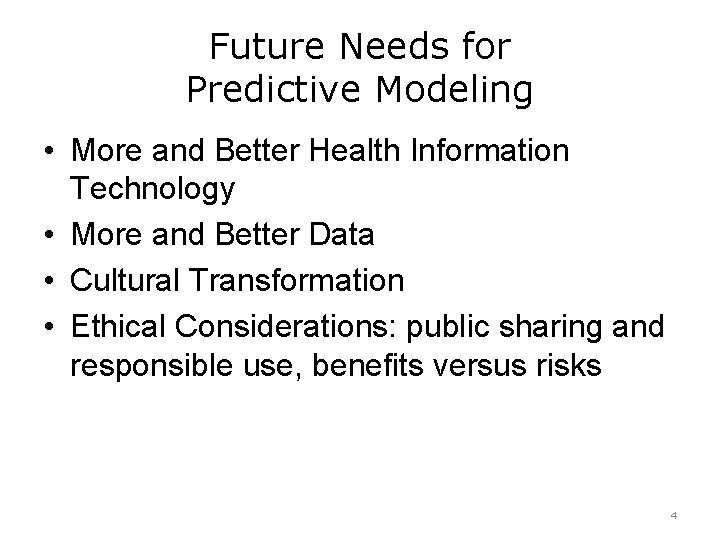 Future Needs for Predictive Modeling

• More and Better Health Information Technology
• More and Better Data
• Cultural Transformation
• Ethical Considerations: public sharing and responsible use, benefits versus risks

4